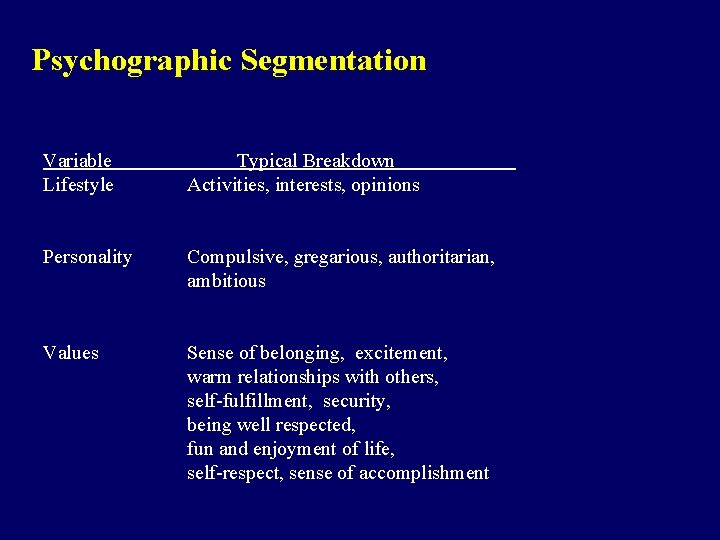 Psychographic Segmentation

| Variable | Typical Breakdown |
|---|---|
| Lifestyle | Activities, interests, opinions |
| Personality | Compulsive, gregarious, authoritarian, ambitious |
| Values | Sense of belonging, excitement, warm relationships with others, self-fulfillment, security, being well respected, fun and enjoyment of life, self-respect, sense of accomplishment |